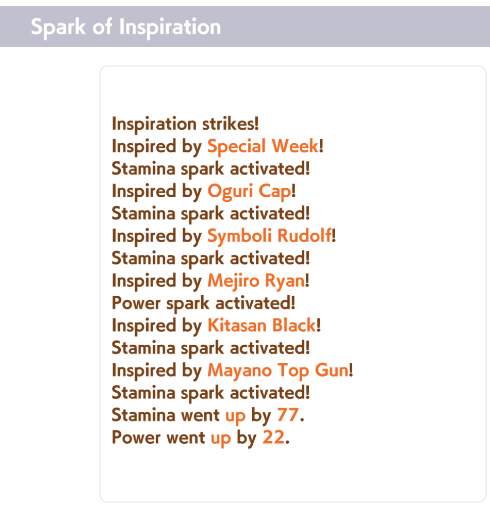 Spark of Inspiration

Inspiration strikes!
Inspired by Special Week!
Stamina spark activated!
Inspired by Oguri Cap!
Stamina spark activated!
Inspired by Symboli Rudolf!
Stamina spark activated!
Inspired by Mejiro Ryan!
Power spark activated!
Inspired by Kitasan Black!
Stamina spark activated!
Inspired by Mayano Top Gun!
Stamina spark activated!
Stamina went up by 77.
Power went up by 22.